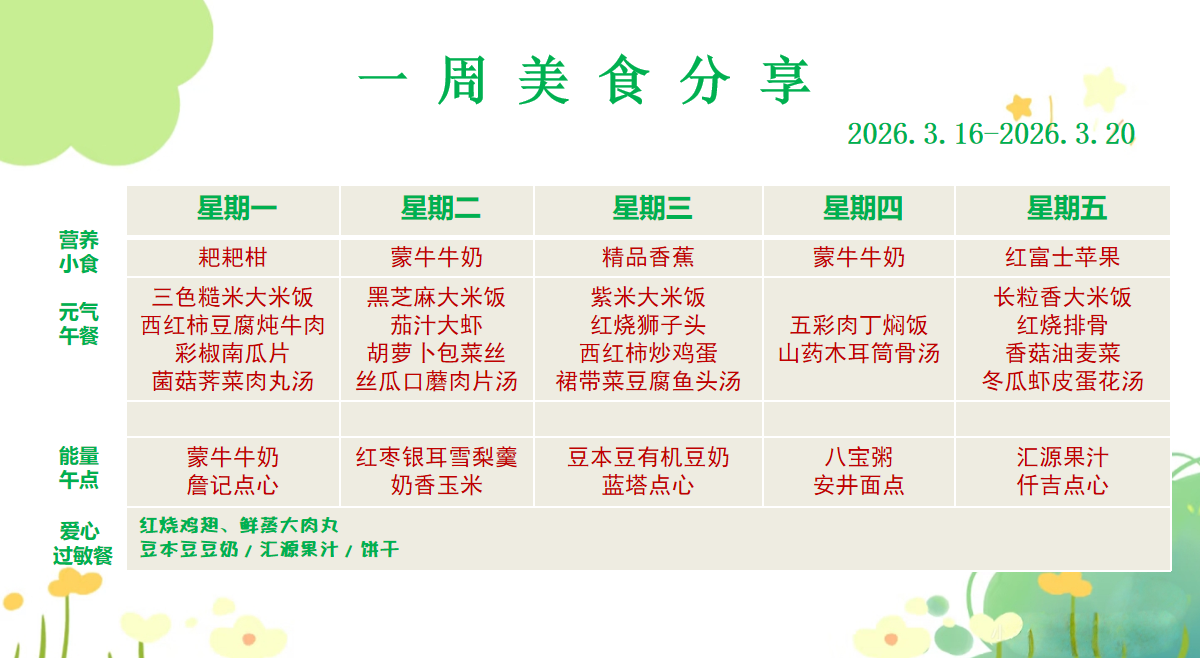 一 周 美 食 分 享

2026.3.16-2026.3.20

| | 星期一 | 星期二 | 星期三 | 星期四 | 星期五 |
|---|---|---|---|---|---|
| 营养小食 | 粑粑柑 | 蒙牛牛奶 | 精品香蕉 | 蒙牛牛奶 | 红富士苹果 |
| 元气午餐 | 三色糙米大米饭 西红柿豆腐炖牛肉 彩椒南瓜片 菌菇荠菜肉丸汤 | 黑芝麻大米饭 茄汁大虾 胡萝卜包菜丝 丝瓜口蘑肉片汤 | 紫米大米饭 红烧狮子头 西红柿炒鸡蛋 裙带菜豆腐鱼头汤 | 五彩肉丁焖饭 山药木耳筒骨汤 | 长粒香大米饭 红烧排骨 香菇油麦菜 冬瓜虾皮蛋花汤 |
| | | | | | |
| 能量午点 | 蒙牛牛奶 詹记点心 | 红枣银耳雪梨羹 奶香玉米 | 豆本豆有机豆奶 蓝塔点心 | 八宝粥 安井面点 | 汇源果汁 仟吉点心 |
| 爱心过敏餐 | 红烧鸡翅、鲜蒸大肉丸 豆本豆豆奶 / 汇源果汁 / 饼干 | | | | |